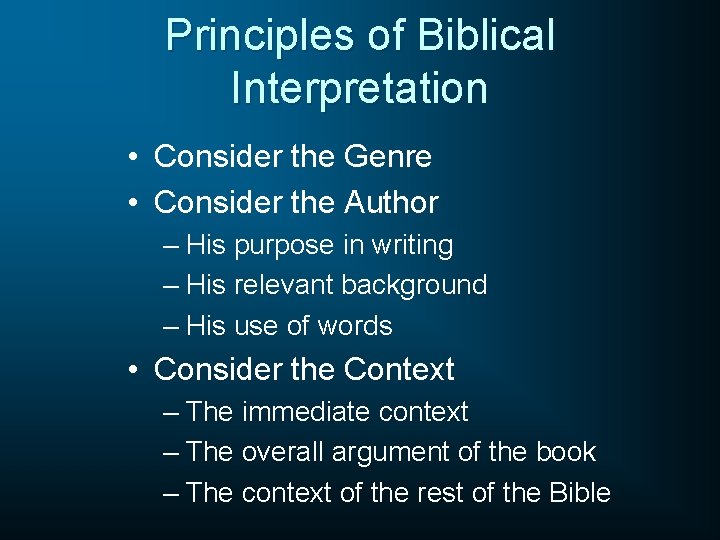 Principles of Biblical Interpretation

• Consider the Genre
• Consider the Author
– His purpose in writing
– His relevant background
– His use of words
• Consider the Context
– The immediate context
– The overall argument of the book
– The context of the rest of the Bible